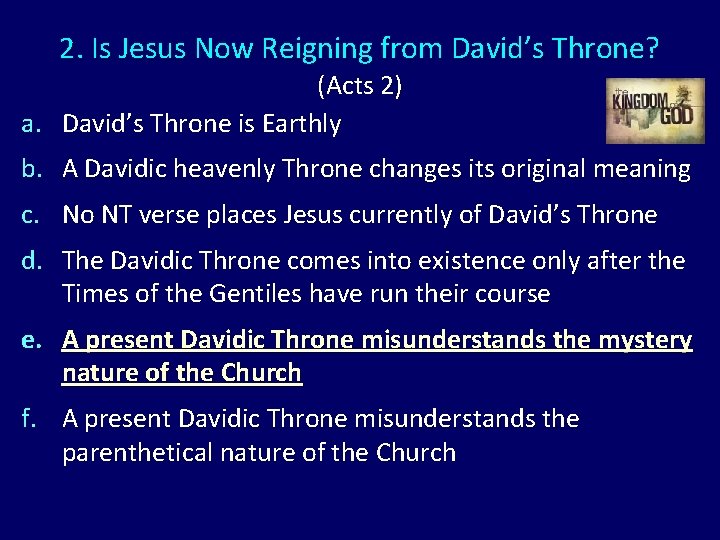 2. Is Jesus Now Reigning from David's Throne?
(Acts 2)

the KINGDOM of GOD

a. David's Throne is Earthly

b. A Davidic heavenly Throne changes its original meaning

c. No NT verse places Jesus currently of David's Throne

d. The Davidic Throne comes into existence only after the Times of the Gentiles have run their course

e. A present Davidic Throne misunderstands the mystery nature of the Church

f. A present Davidic Throne misunderstands the parenthetical nature of the Church